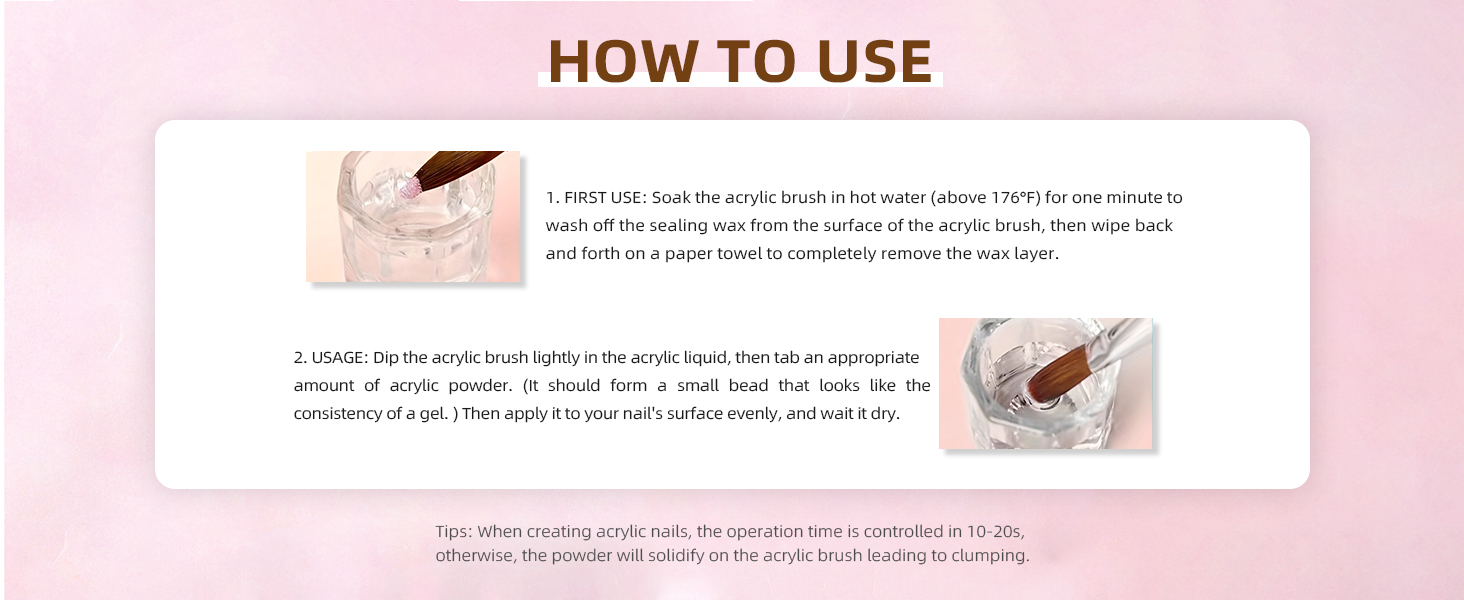 HOW TO USE

1. FIRST USE: Soak the acrylic brush in hot water (above 176°F) for one minute to wash off the sealing wax from the surface of the acrylic brush, then wipe back and forth on a paper towel to completely remove the wax layer.

2. USAGE: Dip the acrylic brush lightly in the acrylic liquid, then tab an appropriate amount of acrylic powder. (It should form a small bead that looks like the consistency of a gel. ) Then apply it to your nail's surface evenly, and wait it dry.

Tips: When creating acrylic nails, the operation time is controlled in 10-20s, otherwise, the powder will solidify on the acrylic brush leading to clumping.